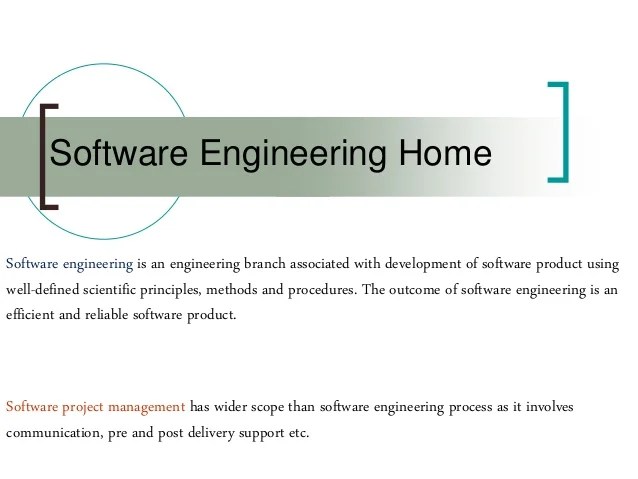 Software Engineering Home

Software engineering is an engineering branch associated with development of software product using well-defined scientific principles, methods and procedures. The outcome of software engineering is an efficient and reliable software product.

Software project management has wider scope than software engineering process as it involves communication, pre and post delivery support etc.